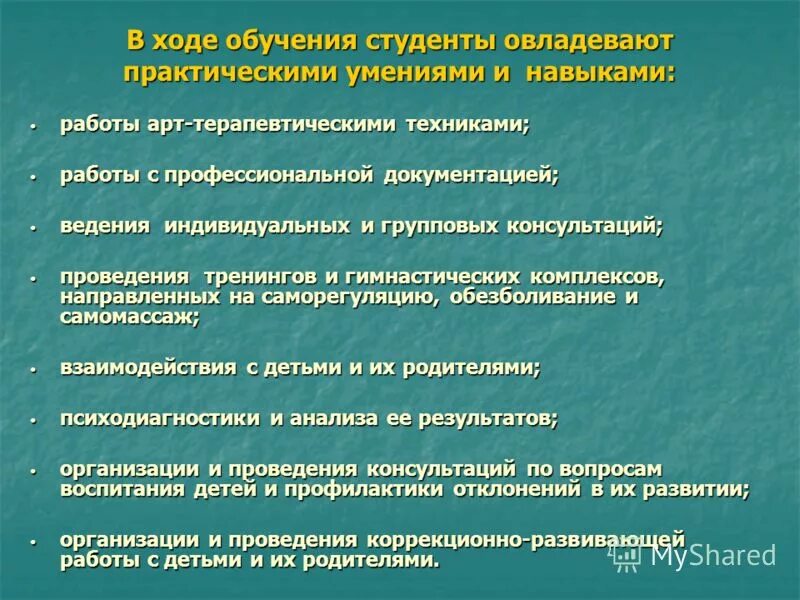 В ходе обучения студенты овладевают практическими умениями и навыками:

• работы арт-терапевтическими техниками;

• работы с профессиональной документацией;

• ведения индивидуальных и групповых консультаций;

• проведения тренингов и гимнастических комплексов, направленных на саморегуляцию, обезболивание и самомассаж;

• взаимодействия с детьми и их родителями;

• психодиагностики и анализа ее результатов;

• организации и проведения консультаций по вопросам воспитания детей и профилактики отклонений в их развитии;

• организации и проведения коррекционно-развивающей работы с детьми и их родителями.

MyShared